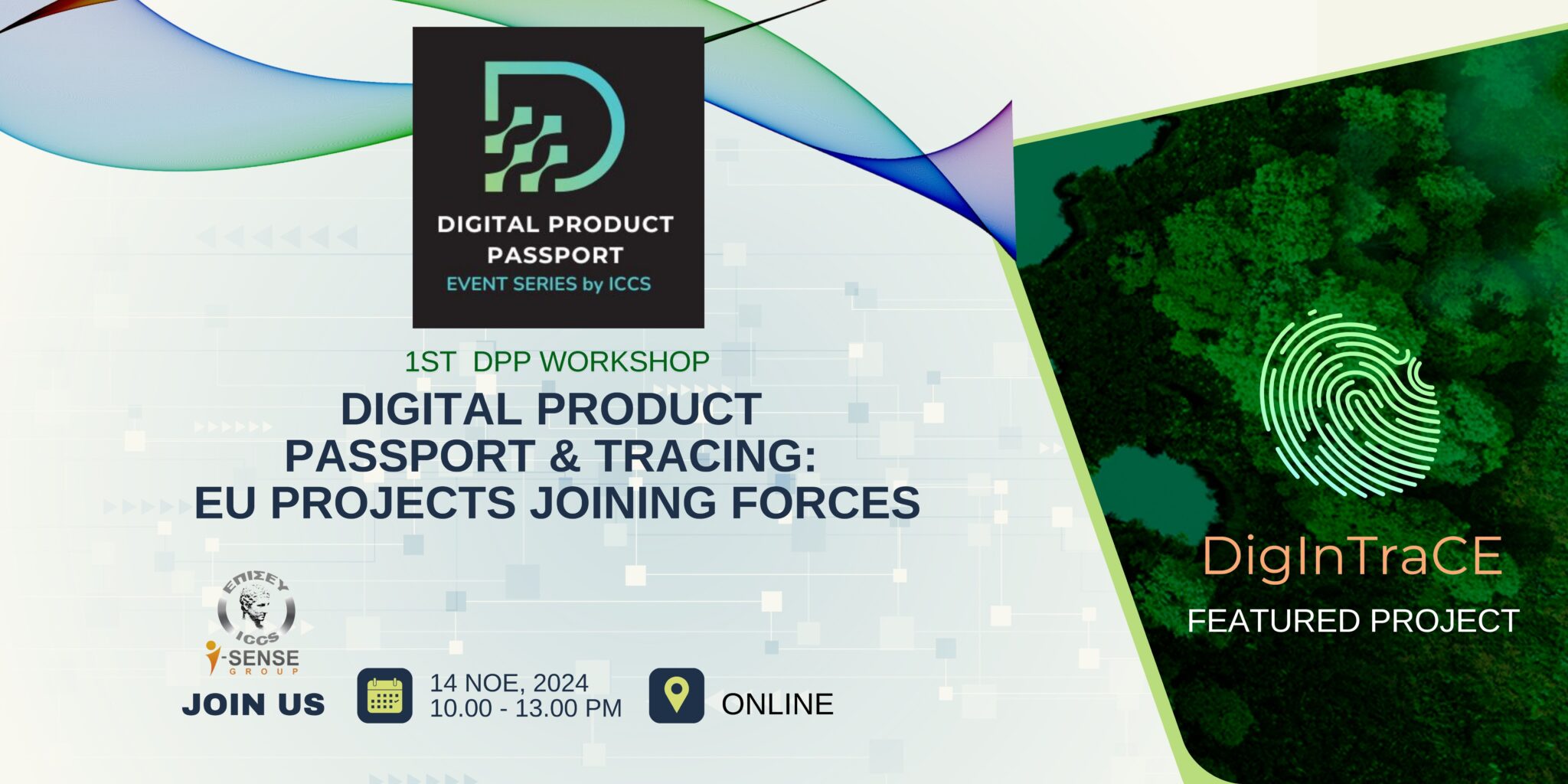 DIGITAL PRODUCT PASSPORT
EVENT SERIES by ICCS

1ST DPP WORKSHOP
DIGITAL PRODUCT PASSPORT & TRACING: EU PROJECTS JOINING FORCES

ΕΠΙΣΕΥ
ICCS
i-SENSE
GROUP

JOIN US

14 NOE, 2024
10.00 - 13.00 PM

ONLINE

DigInTraCE
FEATURED PROJECT